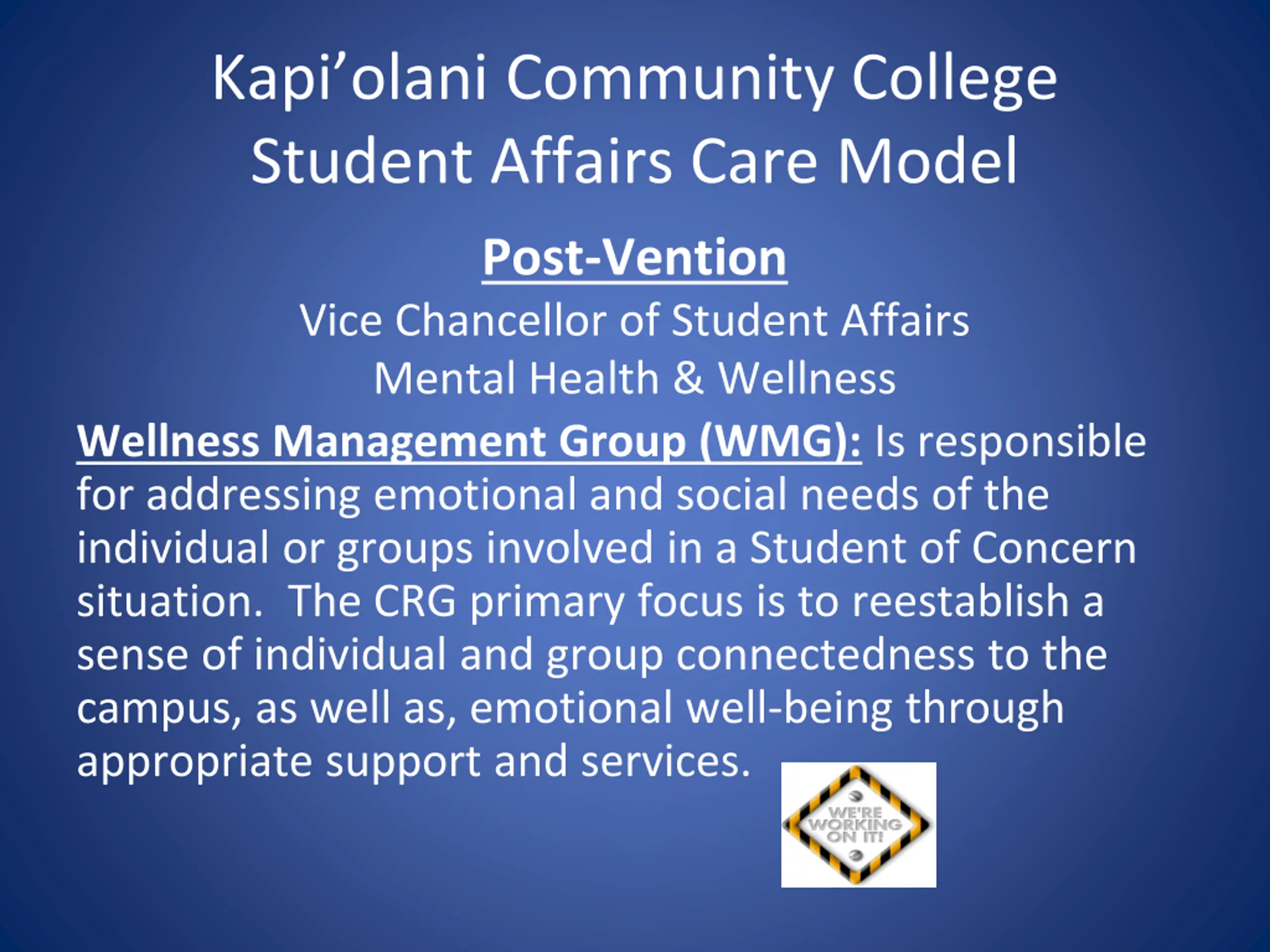 Kapi’olani Community College
Student Affairs Care Model

Post-Vention

Vice Chancellor of Student Affairs
Mental Health & Wellness

Wellness Management Group (WMG): Is responsible for addressing emotional and social needs of the individual or groups involved in a Student of Concern situation. The CRG primary focus is to reestablish a sense of individual and group connectedness to the campus, as well as, emotional well-being through appropriate support and services.

WE'RE WORKING ON IT!